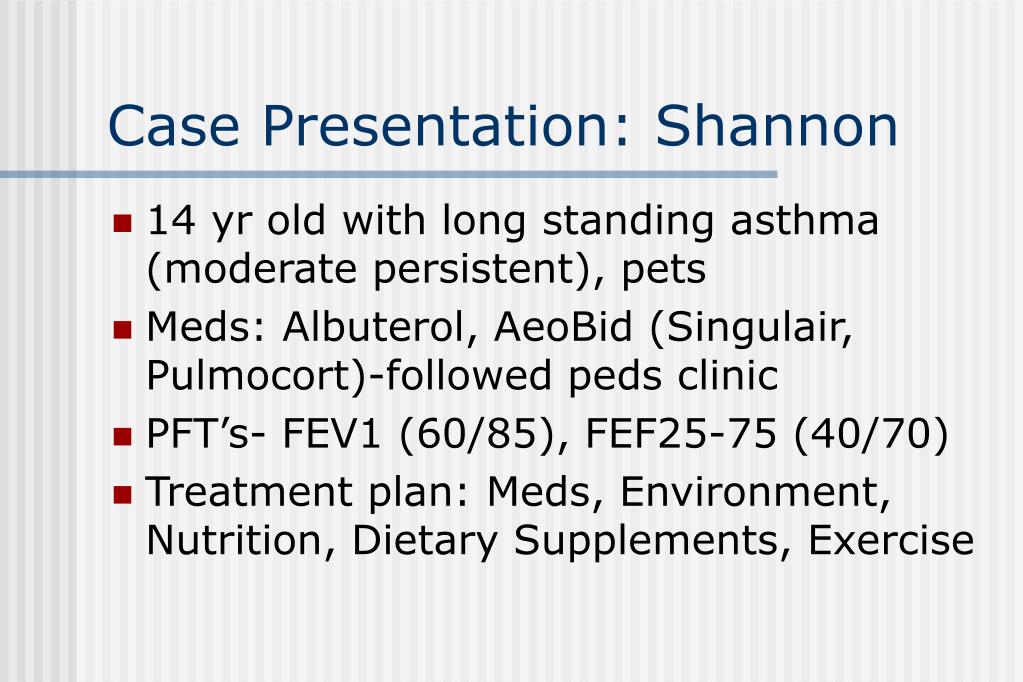 Case Presentation: Shannon

- 14 yr old with long standing asthma (moderate persistent), pets
- Meds: Albuterol, AeoBid (Singulair, Pulmocort)-followed peds clinic
- PFT’s- FEV1 (60/85), FEF25-75 (40/70)
- Treatment plan: Meds, Environment, Nutrition, Dietary Supplements, Exercise